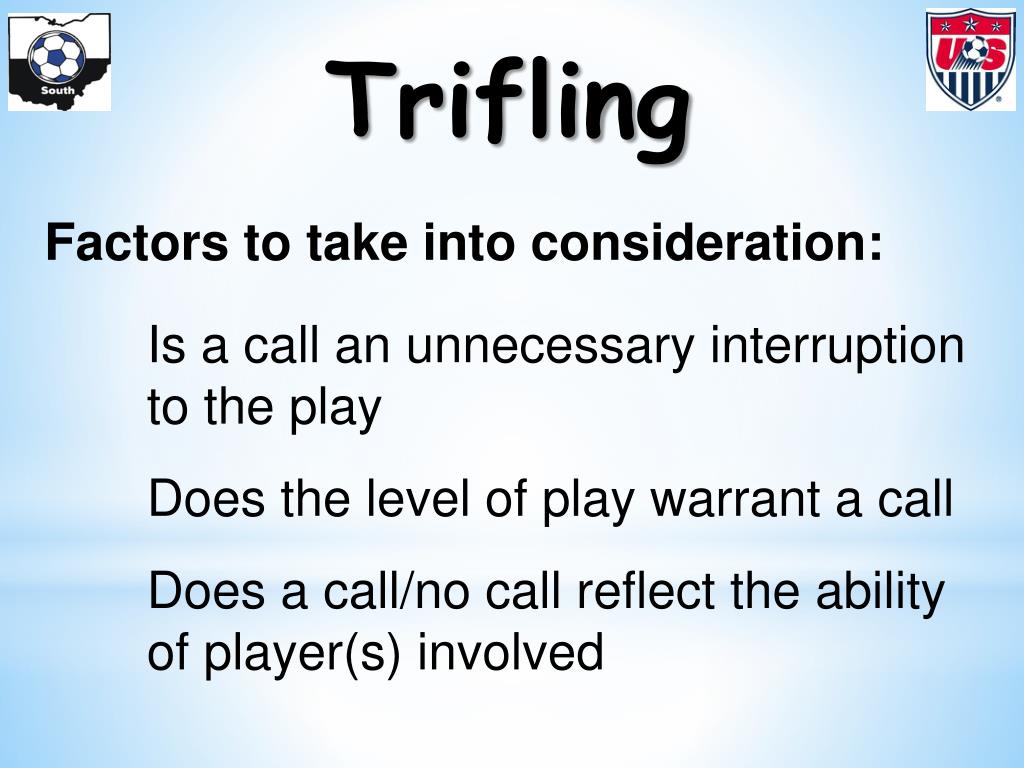 South

US

Trifling

Factors to take into consideration:

Is a call an unnecessary interruption to the play

Does the level of play warrant a call

Does a call/no call reflect the ability of player(s) involved